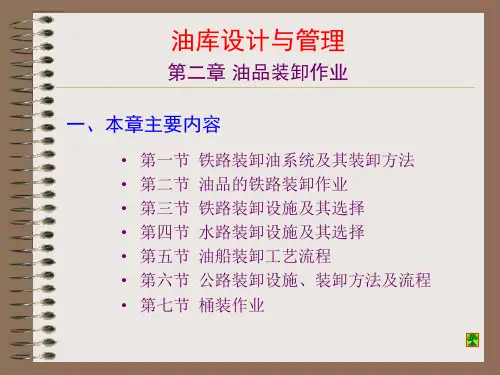 油库设计与管理
第二章 油品装卸作业

一、本章主要内容

• 第一节 铁路装卸油系统及其装卸方法
• 第二节 油品的铁路装卸作业
• 第三节 铁路装卸设施及其选择
• 第四节 水路装卸设施及其选择
• 第五节 油船装卸工艺流程
• 第六节 公路装卸设施、装卸方法及流程
• 第七节 桶装作业